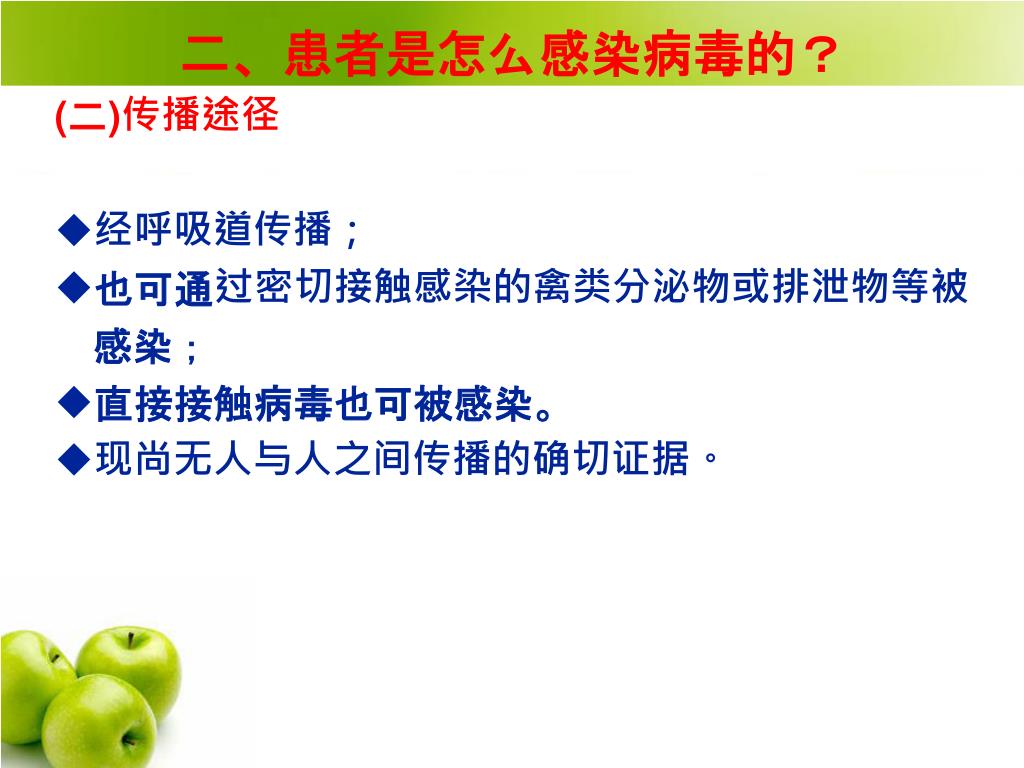 二、患者是怎么感染病毒的？

(二)传播途径

◆经呼吸道传播；

◆也可通过密切接触感染的禽类分泌物或排泄物等被感染；

◆直接接触病毒也可被感染。

◆现尚无人与人之间传播的确切证据。